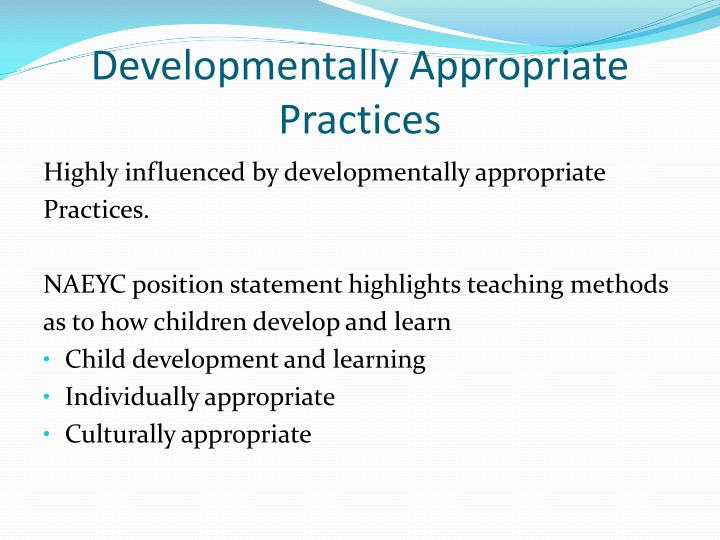 Developmentally Appropriate Practices

Highly influenced by developmentally appropriate Practices.

NAEYC position statement highlights teaching methods as to how children develop and learn
• Child development and learning
• Individually appropriate
• Culturally appropriate